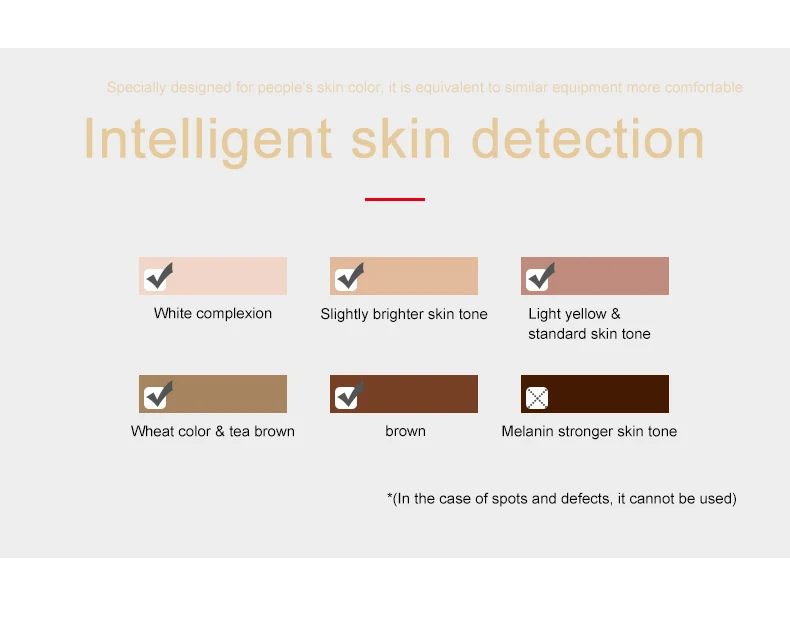 Specially designed for people's skin color, it is equivalent to similar equipment more comfortable

Intelligent skin detection

White complexion

Slightly brighter skin tone

Light yellow & standard skin tone

Wheat color & tea brown

brown

Melanin stronger skin tone

*(In the case of spots and defects, it cannot be used)